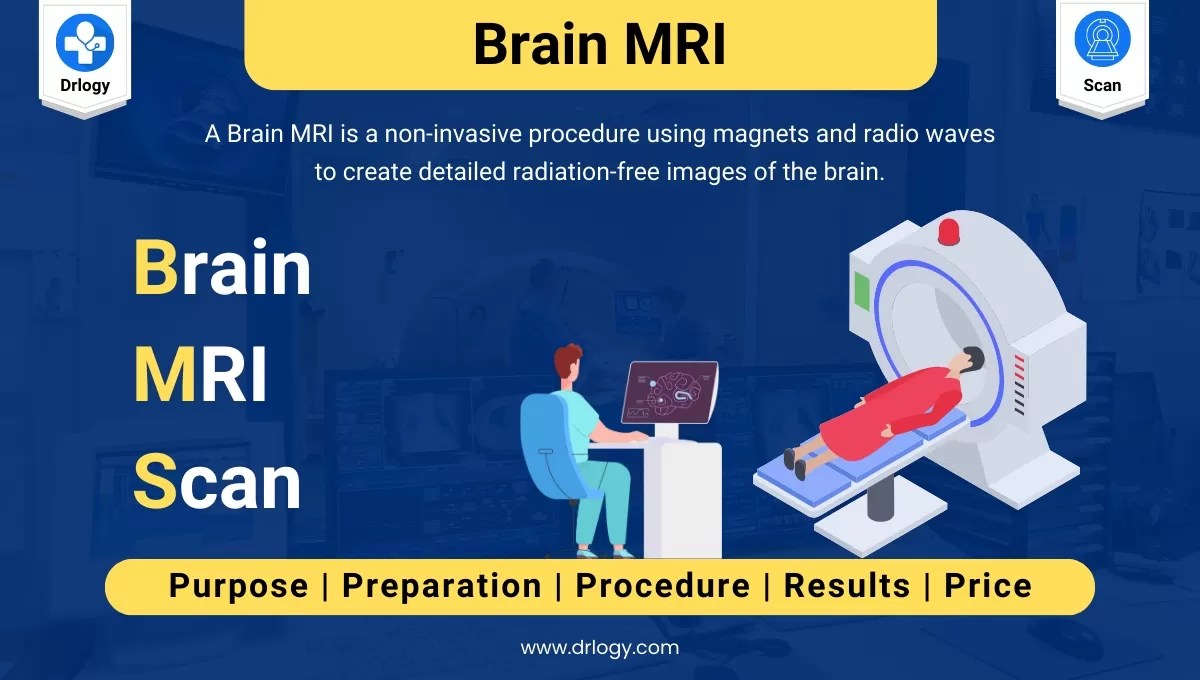 Drlogy

Brain MRI

Scan

A Brain MRI is a non-invasive procedure using magnets and radio waves to create detailed radiation-free images of the brain.

Brain
MRI
Scan

Purpose | Preparation | Procedure | Results | Price

www.drlogy.com